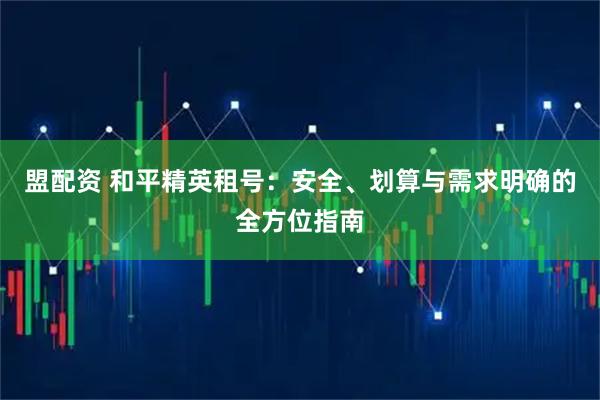 盟配资 和平精英租号：安全、划算与需求明确的全方位指南